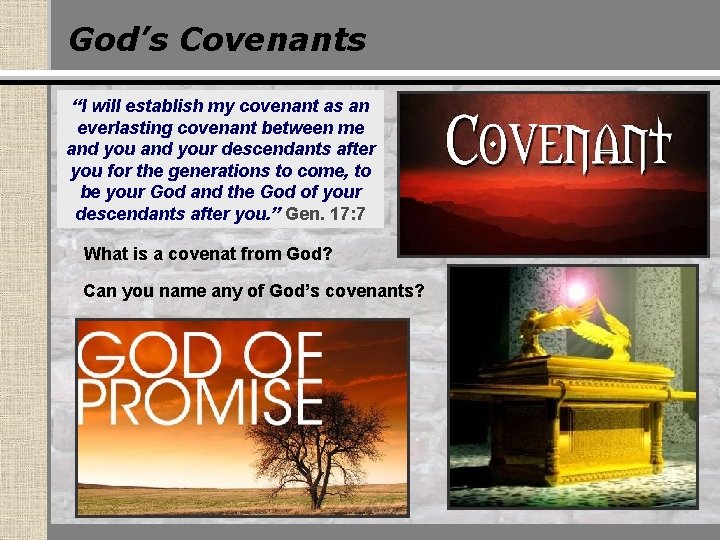 God's Covenants

"I will establish my covenant as an everlasting covenant between me and you and your descendants after you for the generations to come, to be your God and the God of your descendants after you." Gen. 17:7

COVENANT

What is a covenat from God?

Can you name any of God's covenants?

GOD OF PROMISE